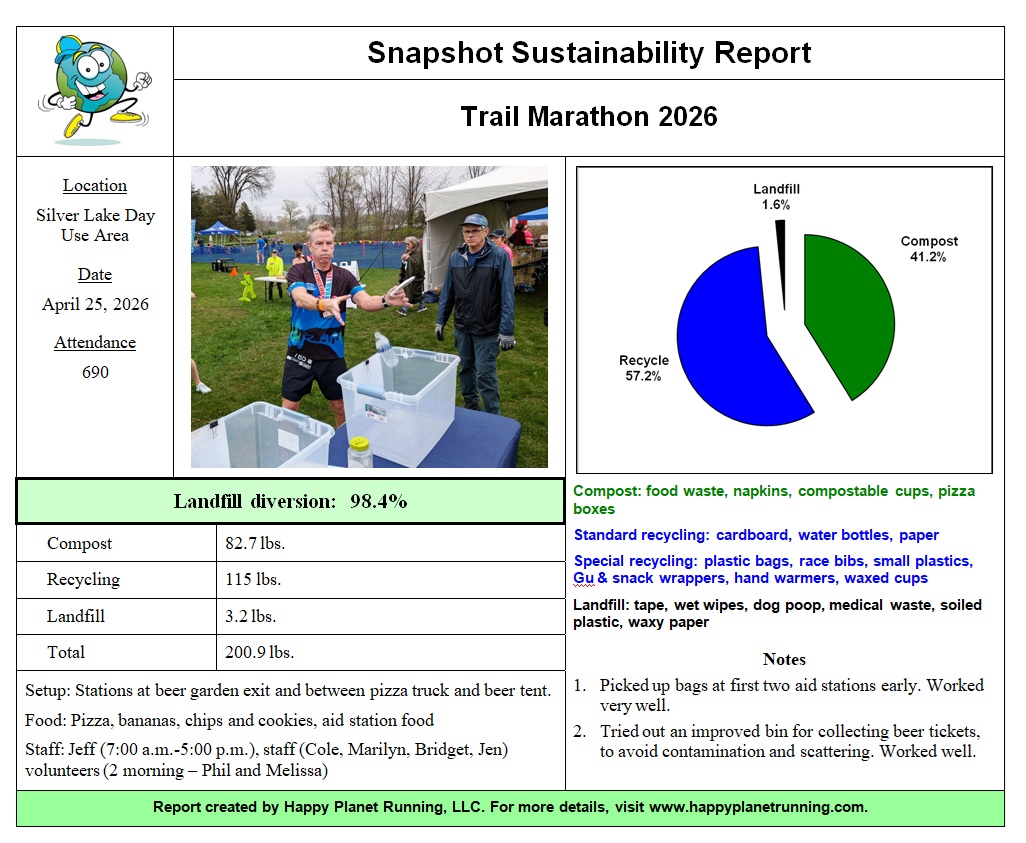 Snapshot Sustainability Report

Trail Marathon 2026

Location
Silver Lake Day Use Area

Date
April 25, 2026

Attendance
690

Landfill
1.6%

Compost
41.2%

Recycle
57.2%

Landfill diversion: 98.4%

| Compost | 82.7 lbs. |
|---|---|
| Recycling | 115 lbs. |
| Landfill | 3.2 lbs. |
| Total | 200.9 lbs. |

Setup: Stations at beer garden exit and between pizza truck and beer tent.

Food: Pizza, bananas, chips and cookies, aid station food

Staff: Jeff (7:00 a.m.-5:00 p.m.), staff (Cole, Marilyn, Bridget, Jen) volunteers (2 morning – Phil and Melissa)

Compost: food waste, napkins, compostable cups, pizza boxes

Standard recycling: cardboard, water bottles, paper

Special recycling: plastic bags, race bibs, small plastics, Gu & snack wrappers, hand warmers, waxed cups

Landfill: tape, wet wipes, dog poop, medical waste, soiled plastic, waxy paper

Notes

1. Picked up bags at first two aid stations early. Worked very well.

2. Tried out an improved bin for collecting beer tickets, to avoid contamination and scattering. Worked well.

Report created by Happy Planet Running, LLC. For more details, visit www.happyplanetrunning.com.